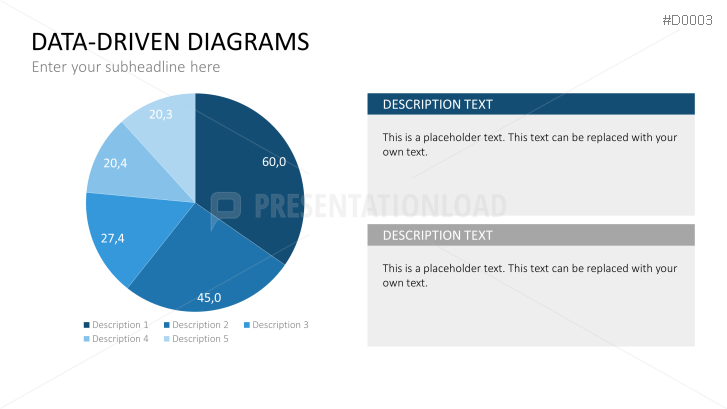 #D0003

DATA-DRIVEN DIAGRAMS

Enter your subheadline here

20,3

60,0

20,4

27,4

45,0

Description 1 Description 2 Description 3 Description 4 Description 5

PRESENTATIONLOAD

DESCRIPTION TEXT

This is a placeholder text. This text can be replaced with your own text.

DESCRIPTION TEXT

This is a placeholder text. This text can be replaced with your own text.